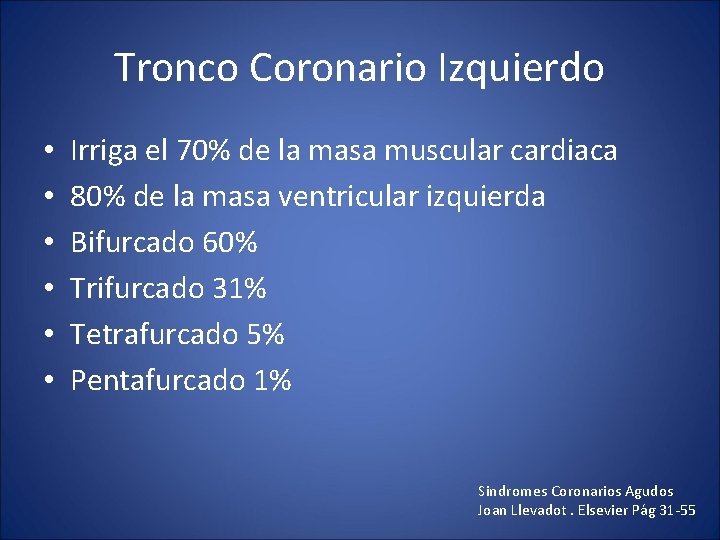 Tronco Coronario Izquierdo

• Irriga el 70% de la masa muscular cardiaca
• 80% de la masa ventricular izquierda
• Bifurcado 60%
• Trifurcado 31%
• Tetrafurcado 5%
• Pentafurcado 1%

Sindromes Coronarios Agudos
Joan Llevadot . Elsevier Pág 31-55